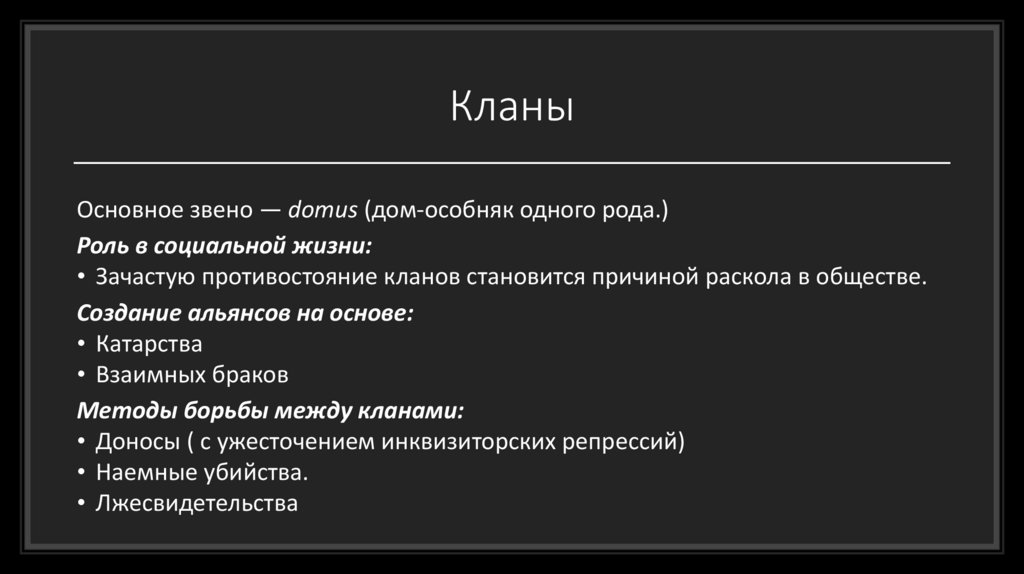 Кланы

Основное звено — domus (дом-особняк одного рода.)

Роль в социальной жизни:

• Зачастую противостояние кланов становится причиной раскола в обществе.

Создание альянсов на основе:

• Катарства
• Взаимных браков

Методы борьбы между кланами:

• Доносы ( с ужесточением инквизиторских репрессий)
• Наемные убийства.
• Лжесвидетельства